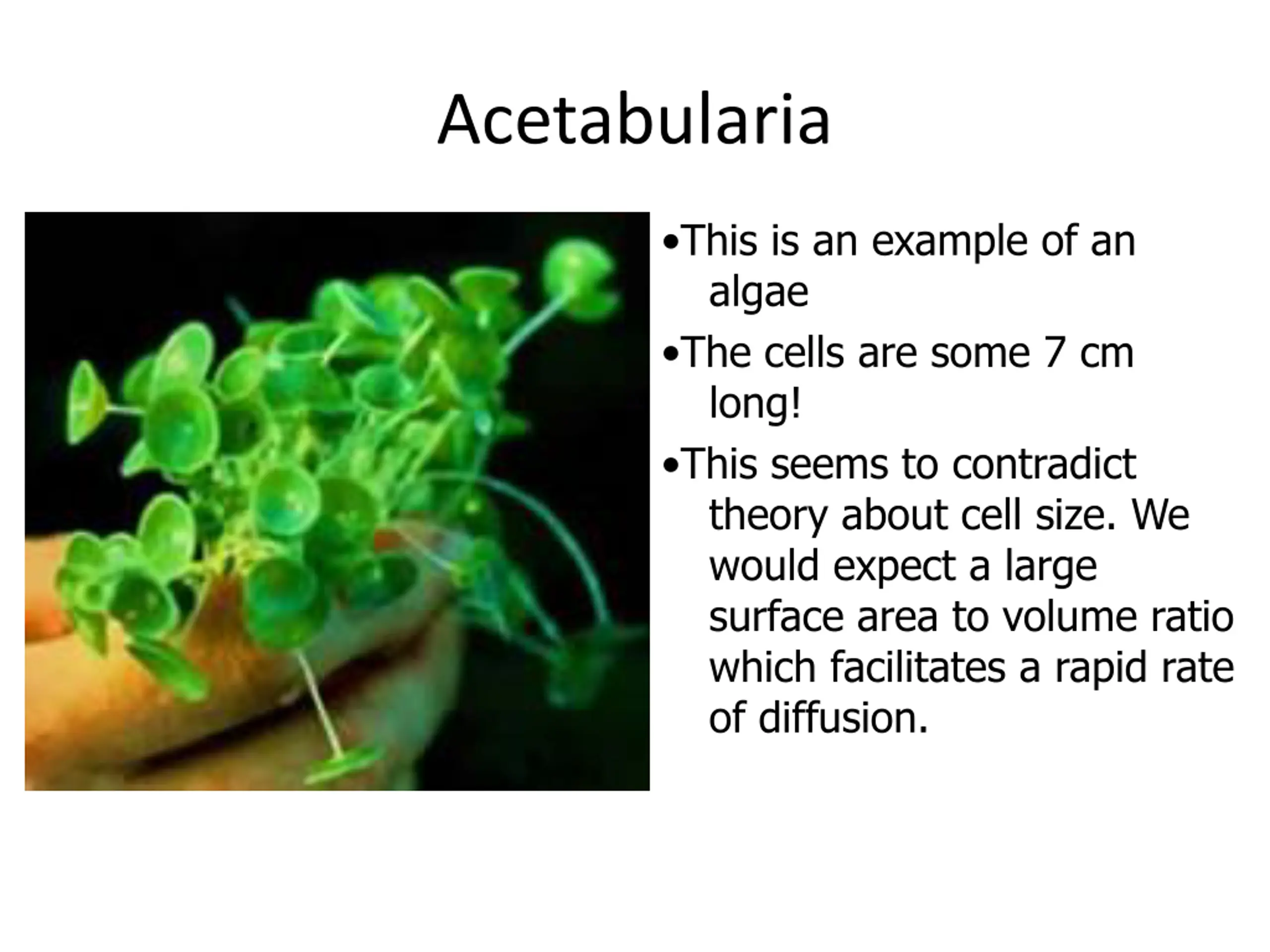 Acetabularia

•This is an example of an algae

•The cells are some 7 cm long!

•This seems to contradict theory about cell size. We would expect a large surface area to volume ratio which facilitates a rapid rate of diffusion.